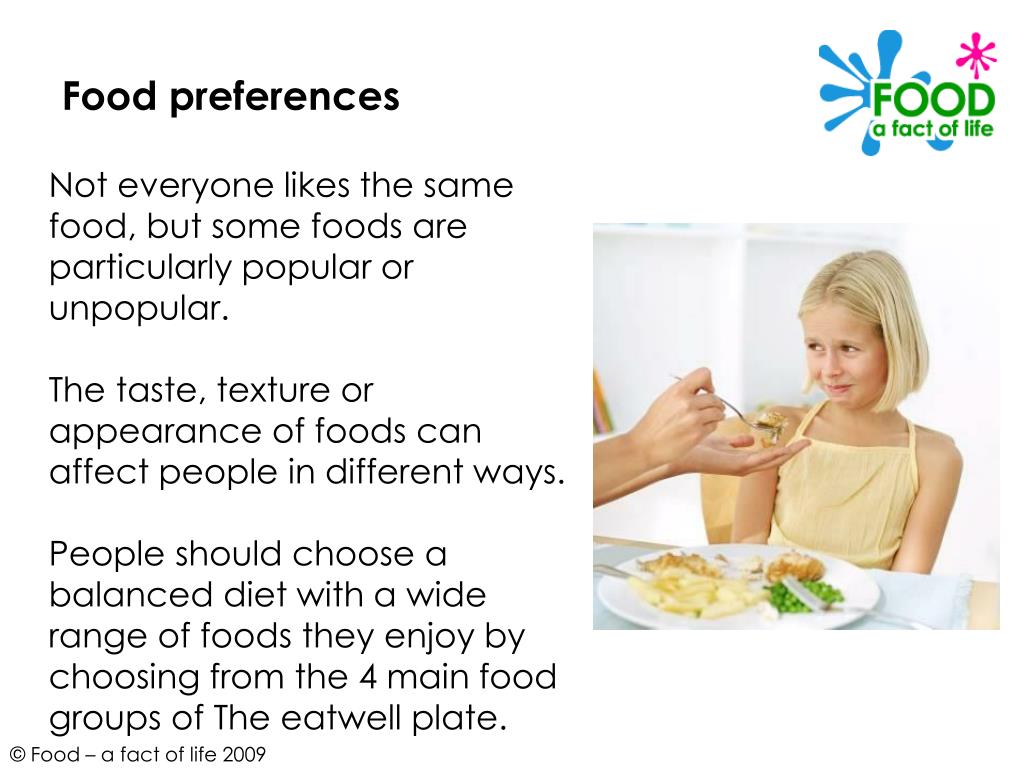 Food preferences

FOOD
a fact of life

Not everyone likes the same food, but some foods are particularly popular or unpopular.

The taste, texture or appearance of foods can affect people in different ways.

People should choose a balanced diet with a wide range of foods they enjoy by choosing from the 4 main food groups of The eatwell plate.

© Food – a fact of life 2009